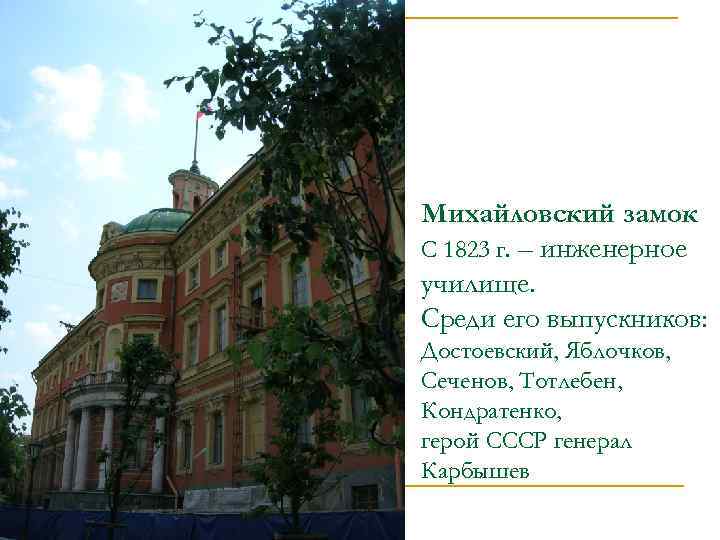 Михайловский замок
С 1823 г. – инженерное училище.
Среди его выпускников:
Достоевский, Яблочков, Сеченов, Тотлебен, Кондратенко, герой СССР генерал Карбышев